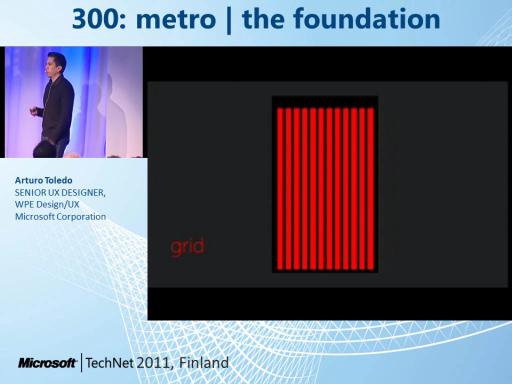 300: metro | the foundation

Arturo Toledo
SENIOR UX DESIGNER,
WPE Design/UX
Microsoft Corporation

grid

Microsoft | TechNet 2011, Finland